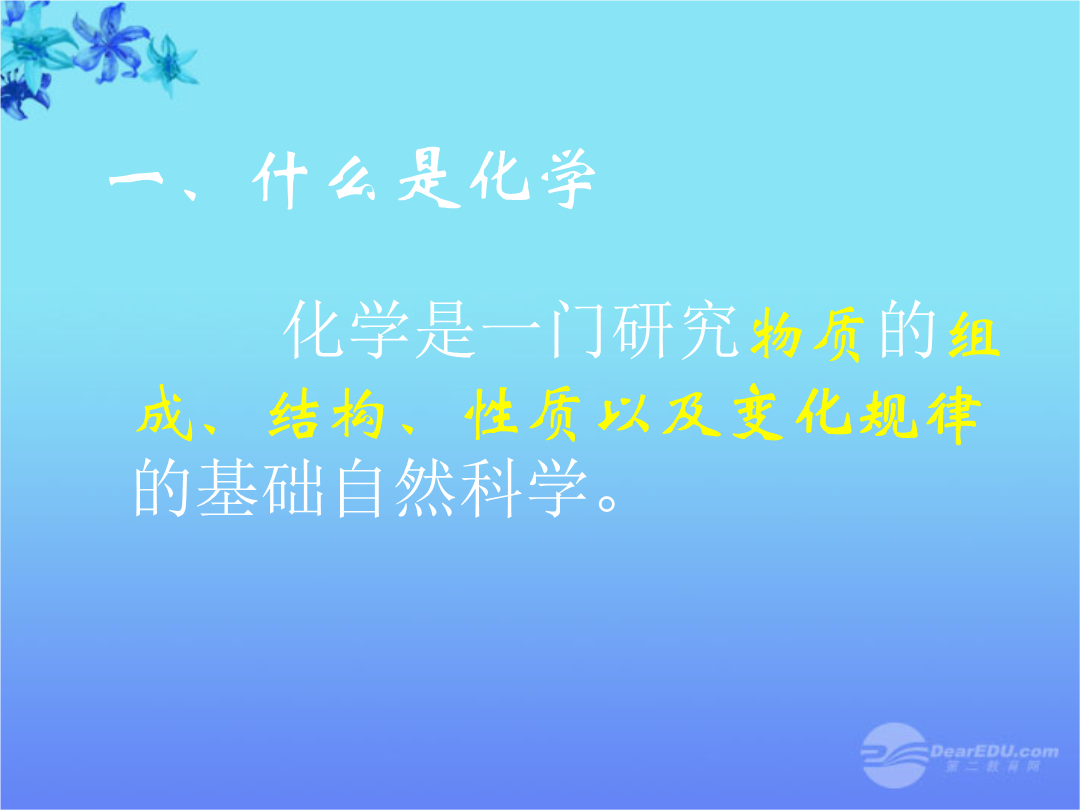 一、什么是化学

化学是一门研究物质的组成、结构、性质以及变化规律的基础自然科学。

DearEDU.com
第二教育网